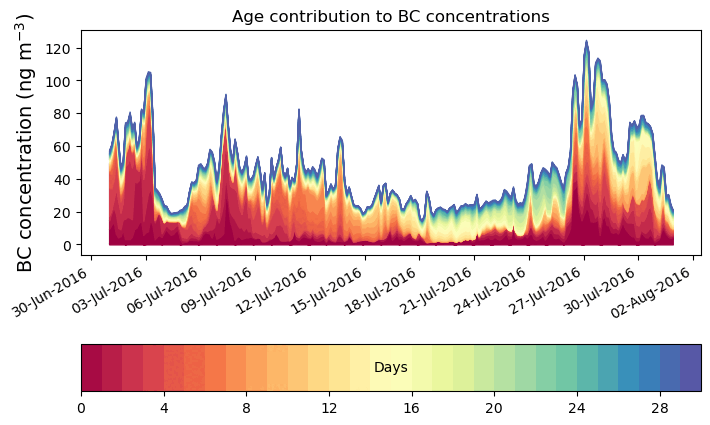 Age contribution to BC concentrations

BC concentration (ng m$^{-3}$)

120
100
80
60
40
20
0

30-Jun-2016
03-Jul-2016
06-Jul-2016
09-Jul-2016
12-Jul-2016
15-Jul-2016
18-Jul-2016
21-Jul-2016
24-Jul-2016
27-Jul-2016
30-Jul-2016
02-Aug-2016

Days

0
4
8
12
16
20
24
28